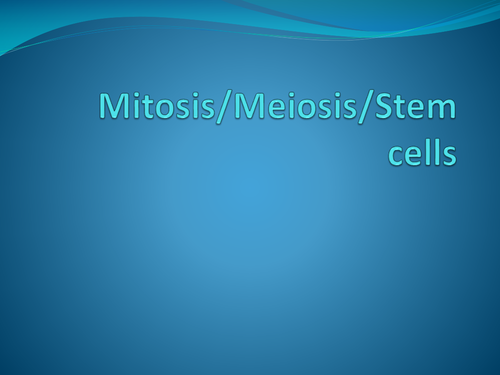 Mitosis/Meiosis/Stem cells